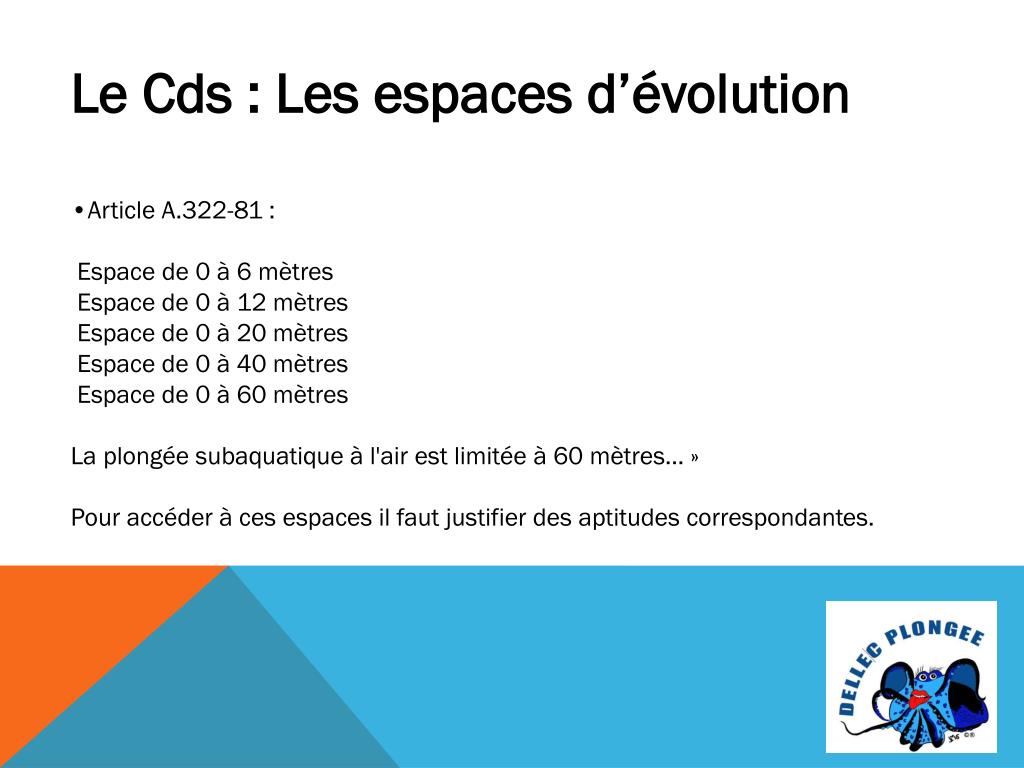 Le Cds : Les espaces d’évolution

•Article A.322-81 :

Espace de 0 à 6 mètres
Espace de 0 à 12 mètres
Espace de 0 à 20 mètres
Espace de 0 à 40 mètres
Espace de 0 à 60 mètres

La plongée subaquatique à l'air est limitée à 60 mètres... »

Pour accéder à ces espaces il faut justifier des aptitudes correspondantes.

DELLEC PLONGEE